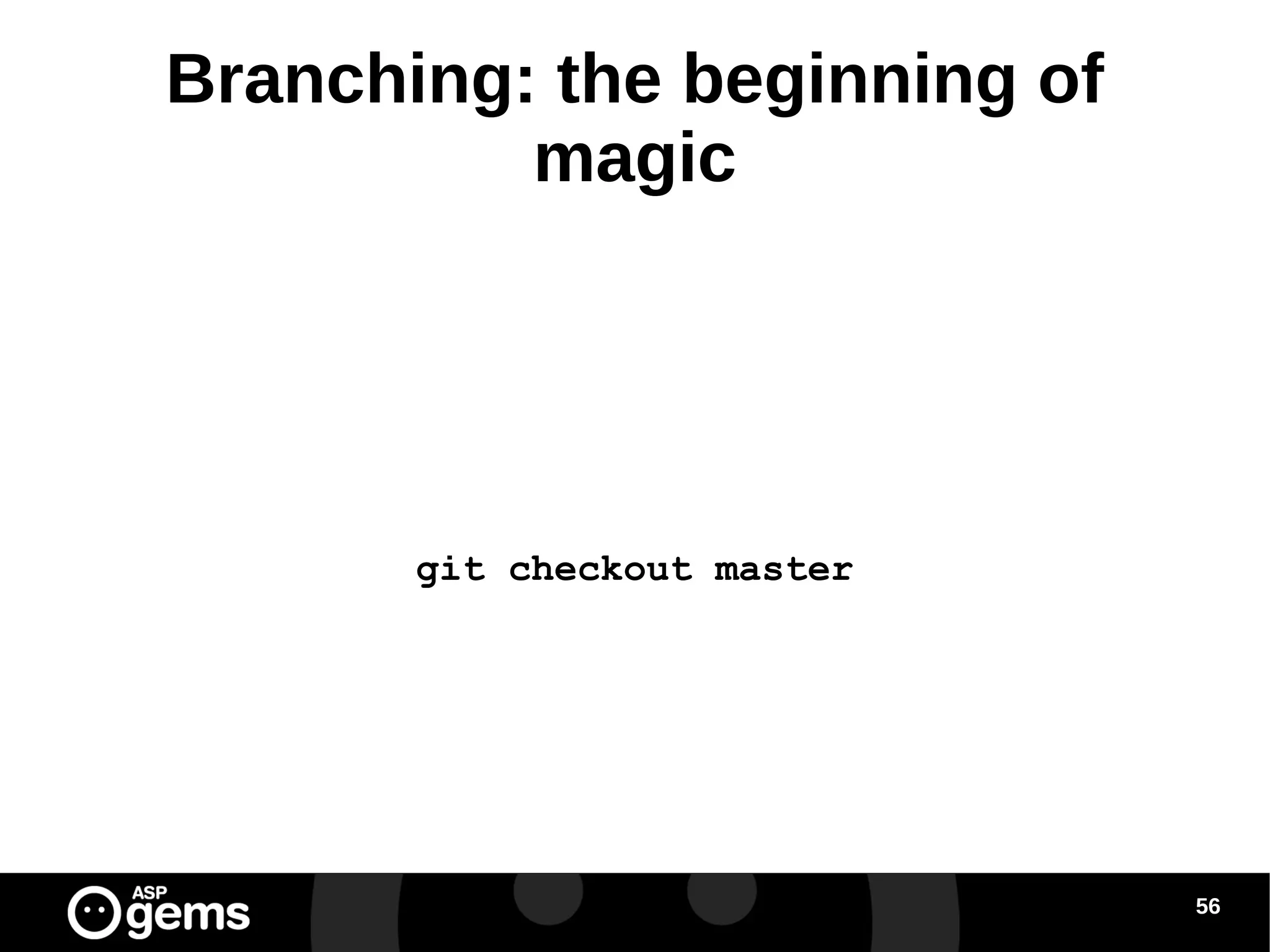 Branching: the beginning of magic

git checkout master

ASP gems

56